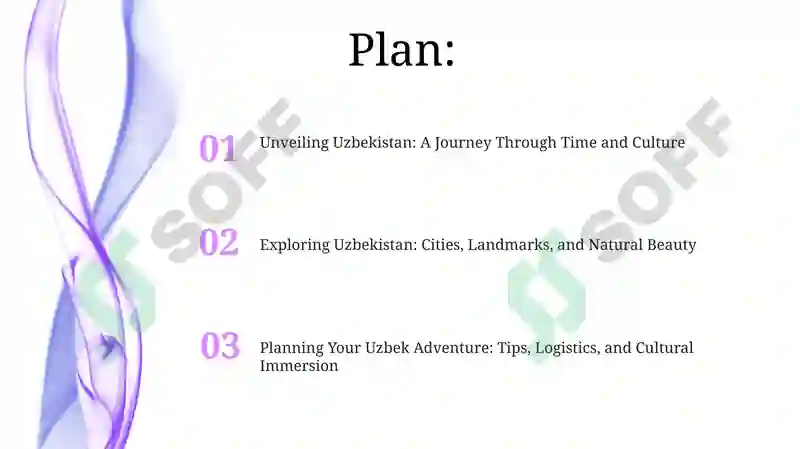 Plan:

01 Unveiling Uzbekistan: A Journey Through Time and Culture

02 Exploring Uzbekistan: Cities, Landmarks, and Natural Beauty

03 Planning Your Uzbek Adventure: Tips, Logistics, and Cultural Immersion

SOFF

SOFF